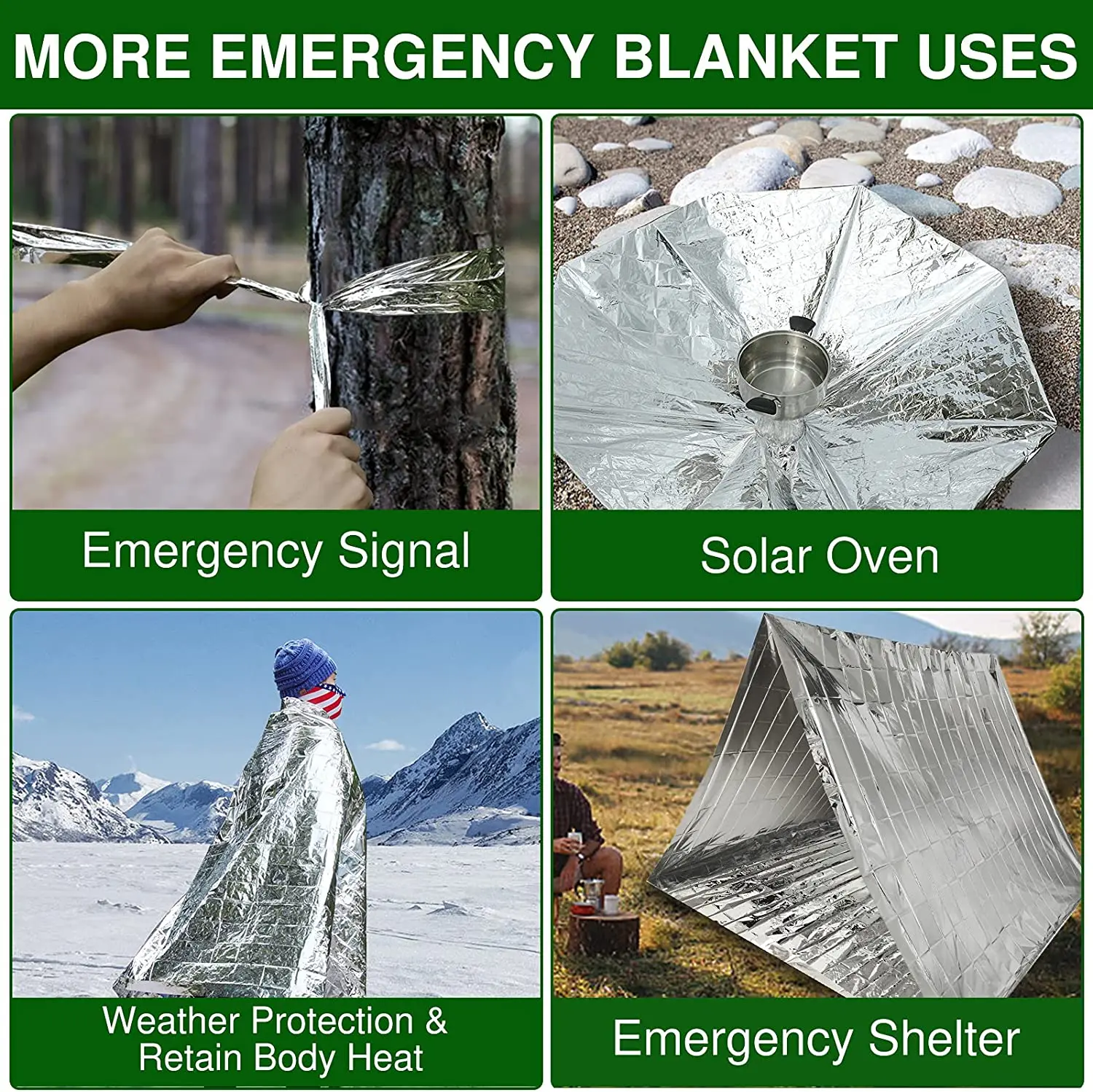 MORE EMERGENCY BLANKET USES

Emergency Signal

Solar Oven

Weather Protection & Retain Body Heat

Emergency Shelter